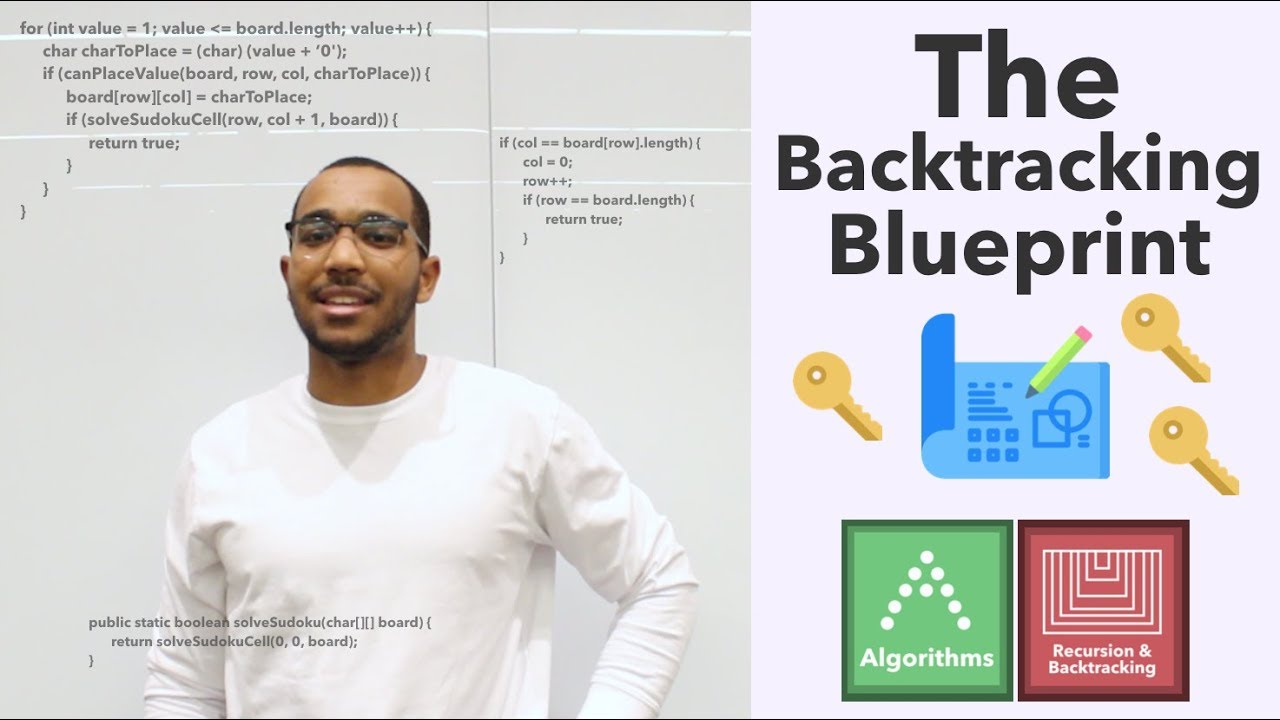 for (int value = 1; value <= board.length; value++) {
char charToPlace = (char) (value + '0');
if (canPlaceValue(board, row, col, charToPlace)) {
board[row][col] = charToPlace;
if (solveSudokuCell(row, col + 1, board)) {
return true;
}
}
}

if (col == board[row].length) {
col = 0;
row++;
if (row == board.length) {
return true;
}
}

public static boolean solveSudoku(char[][] board) {
return solveSudokuCell(0, 0, board);
}

The Backtracking Blueprint

Algorithms

Recursion & Backtracking